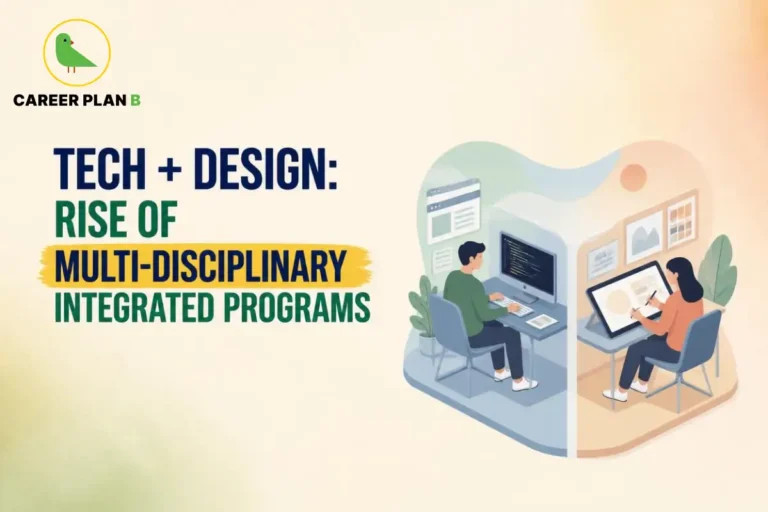 CAREER PLAN B

TECH + DESIGN:
RISE OF
MULTI-DISCIPLINARY
INTEGRATED PROGRAMS